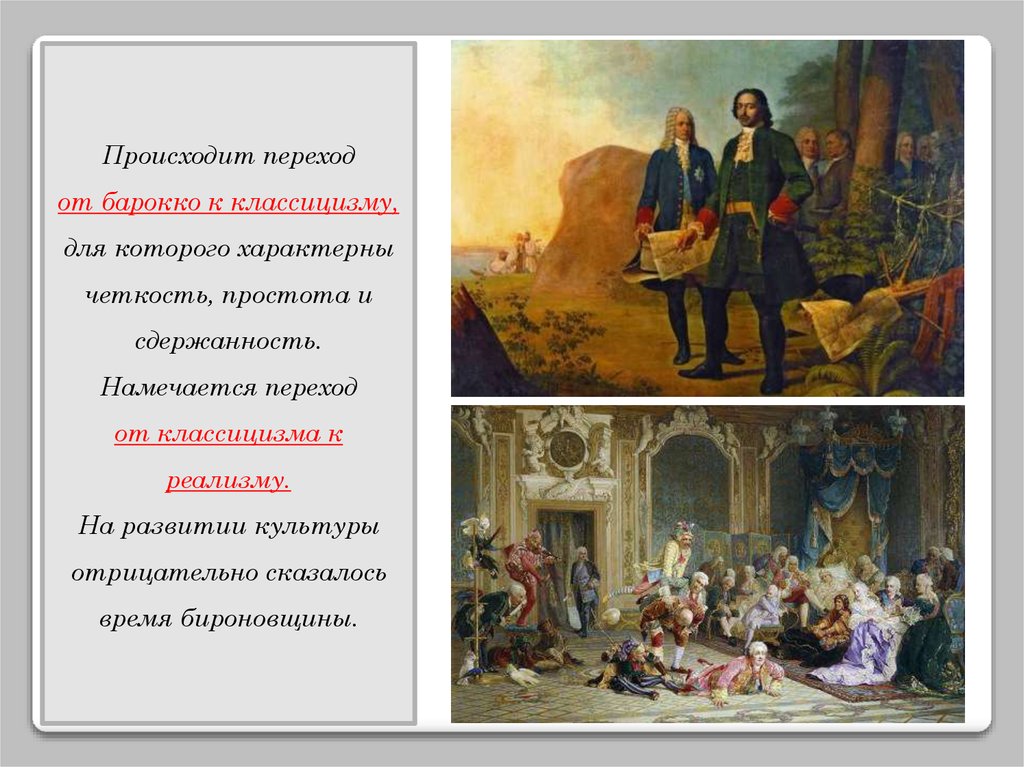 Происходит переход от барокко к классицизму, для которого характерны четкость, простота и сдержанность.
Намечается переход от классицизма к реализму.
На развитии культуры отрицательно сказалось время бироновщины.